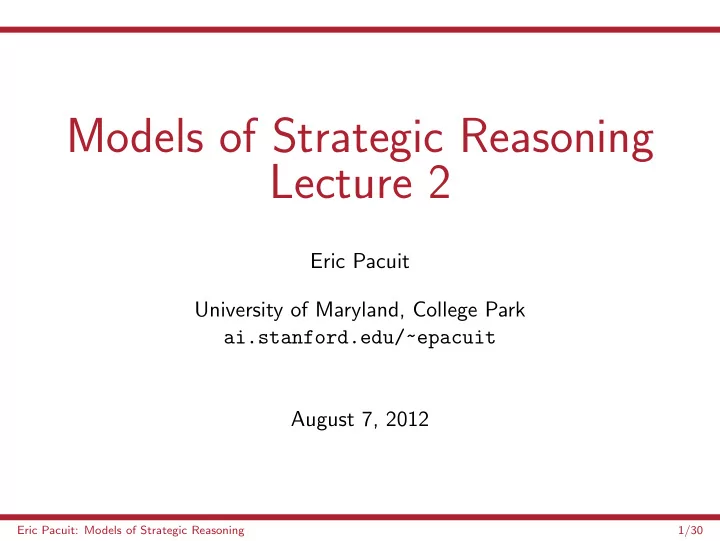 Models of Strategic Reasoning
Lecture 2

Eric Pacuit

University of Maryland, College Park
ai.stanford.edu/~epacuit

August 7, 2012

Eric Pacuit: Models of Strategic Reasoning 1/30